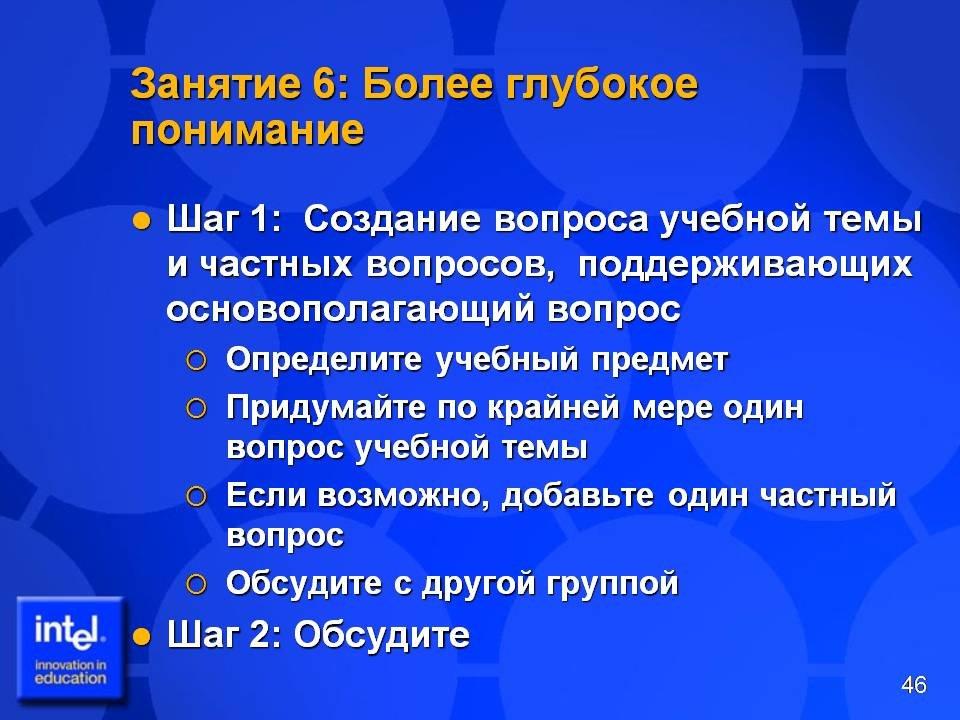 Занятие 6: Более глубокое понимание

Шаг 1: Создание вопроса учебной темы и частных вопросов, поддерживающих основополагающий вопрос

Определите учебный предмет

Придумайте по крайней мере один вопрос учебной темы

Если возможно, добавьте один частный вопрос

Обсудите с другой группой

Шаг 2: Обсудите

intel. innovation in education

46